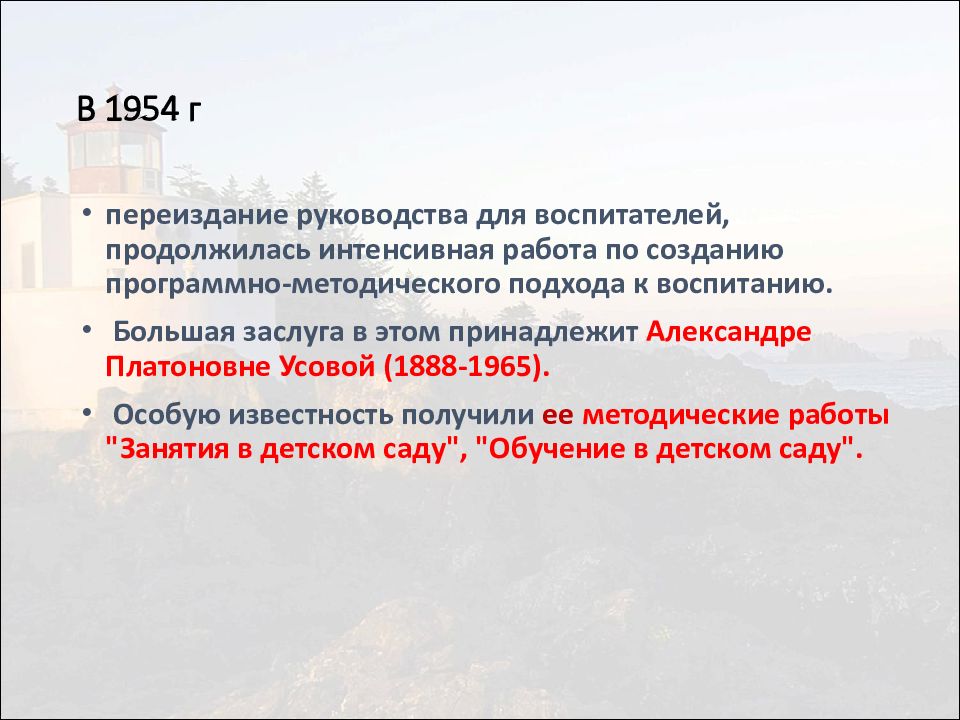 В 1954 г

• переиздание руководства для воспитателей, продолжилась интенсивная работа по созданию программно-методического подхода к воспитанию.

• Большая заслуга в этом принадлежит Александре Платоновне Усовой (1888-1965).

• Особую известность получили ее методические работы "Занятия в детском саду", "Обучение в детском саду".